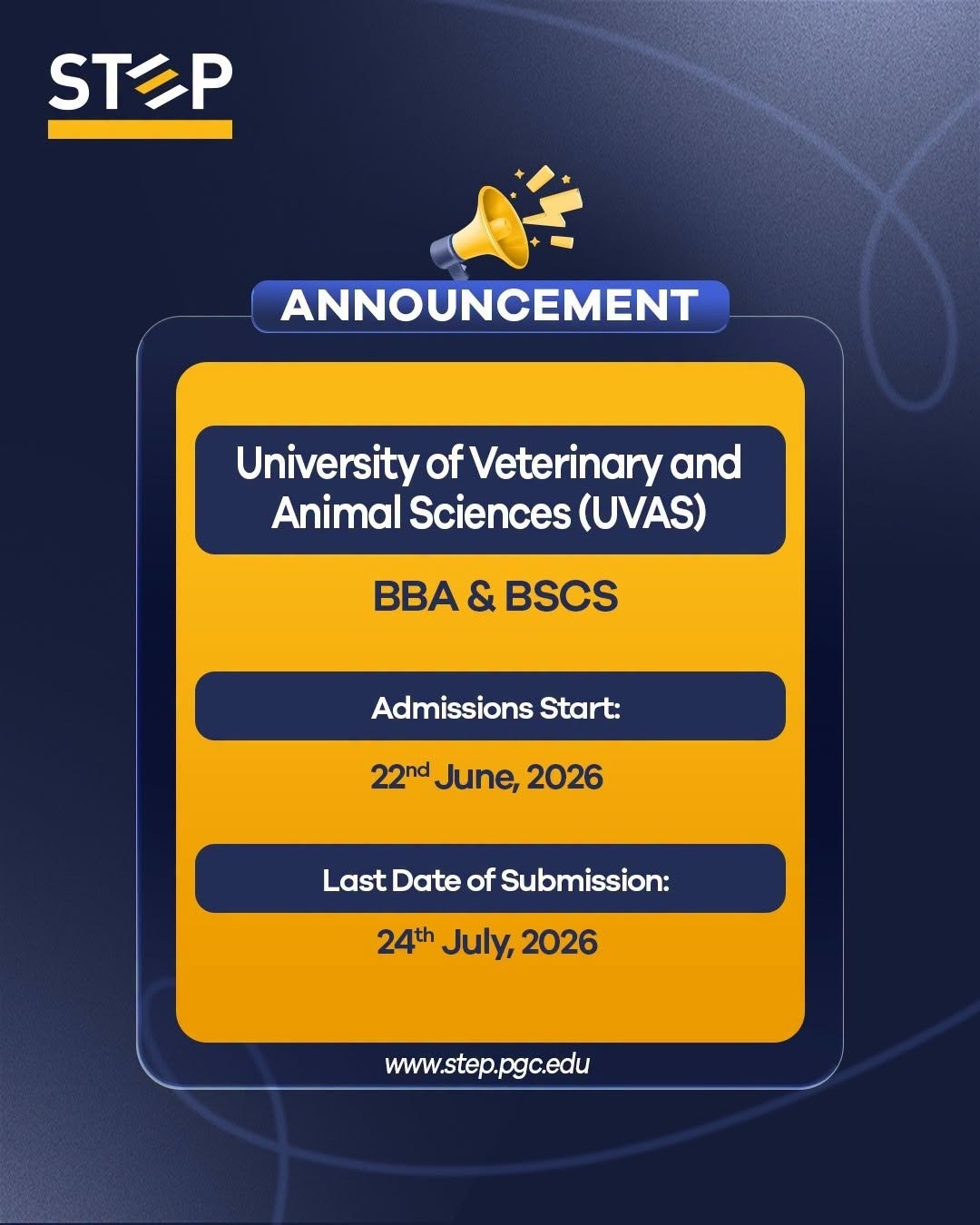 STEP

ANNOUNCEMENT

University of Veterinary and Animal Sciences (UVAS)

BBA & BSCS

Admissions Start:

22nd June, 2026

Last Date of Submission:

24th July, 2026

www.step.pgc.edu